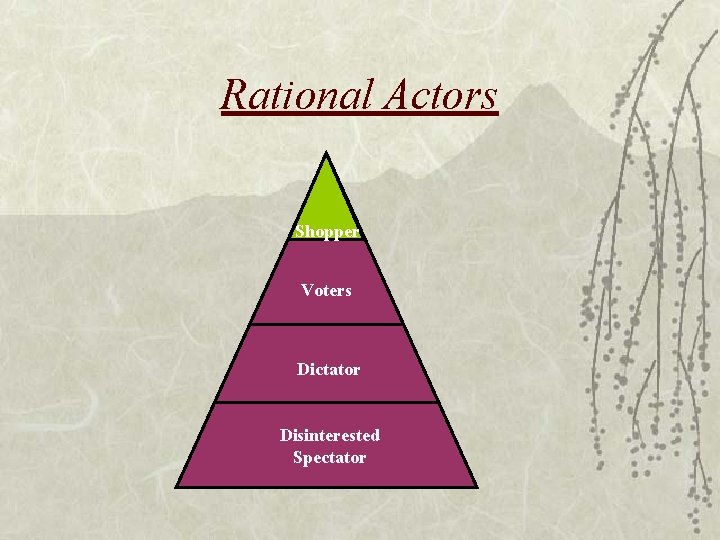 Rational Actors

Shopper

Voters

Dictator

Disinterested Spectator